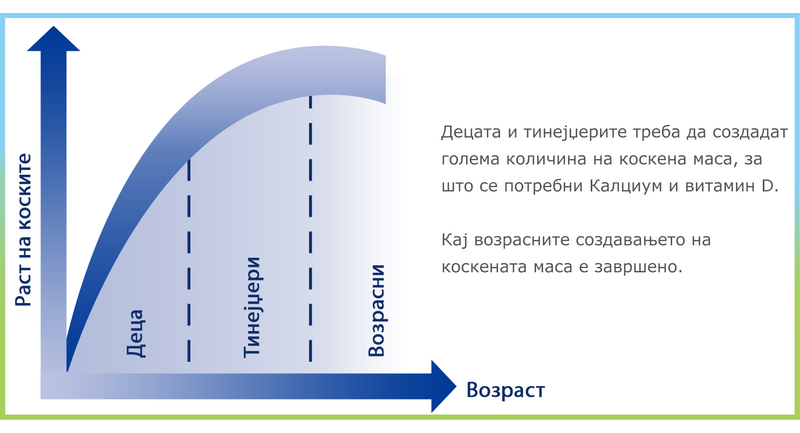 Раст на коските

Деца

Тинејџери

Возрасни

Возраст

Децата и тинејџерите треба да создадат голема количина на коскена маса, за што се потребни Калциум и витамин D.

Кај возрасните создавањето на коскената маса е завршено.